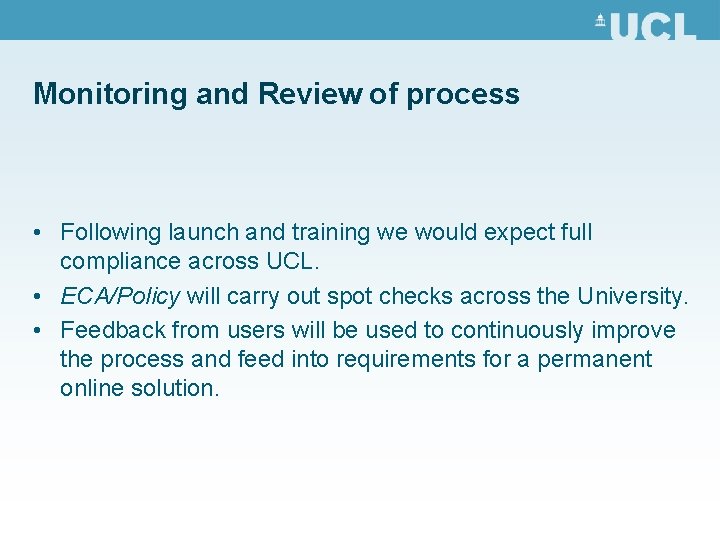 UCL

Monitoring and Review of process

• Following launch and training we would expect full compliance across UCL.
• ECA/Policy will carry out spot checks across the University.
• Feedback from users will be used to continuously improve the process and feed into requirements for a permanent online solution.